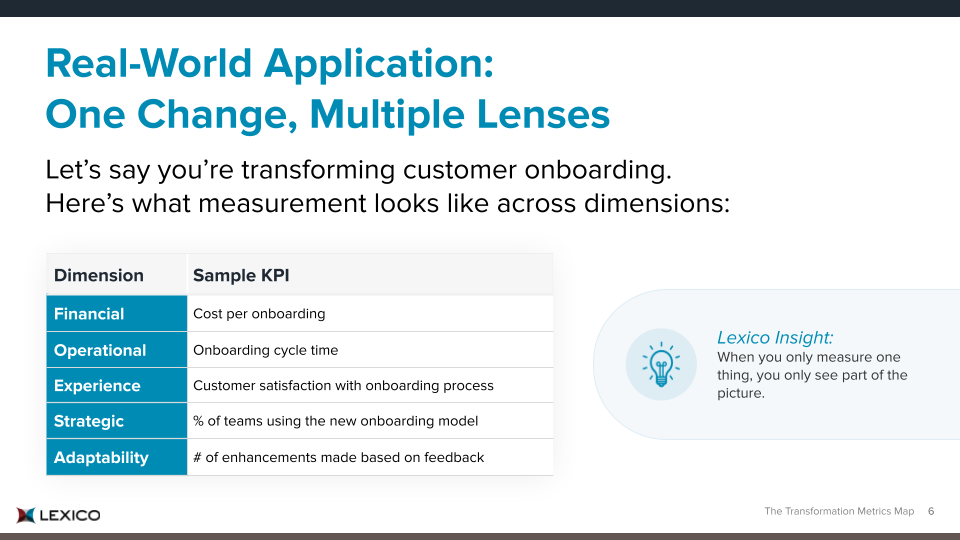 Real-World Application:
One Change, Multiple Lenses

Let’s say you’re transforming customer onboarding. Here’s what measurement looks like across dimensions:

| Dimension | Sample KPI |
|---|---|
| Financial | Cost per onboarding |
| Operational | Onboarding cycle time |
| Experience | Customer satisfaction with onboarding process |
| Strategic | % of teams using the new onboarding model |
| Adaptability | # of enhancements made based on feedback |

Lexico Insight:
When you only measure one thing, you only see part of the picture.

LEXICO

The Transformation Metrics Map 6